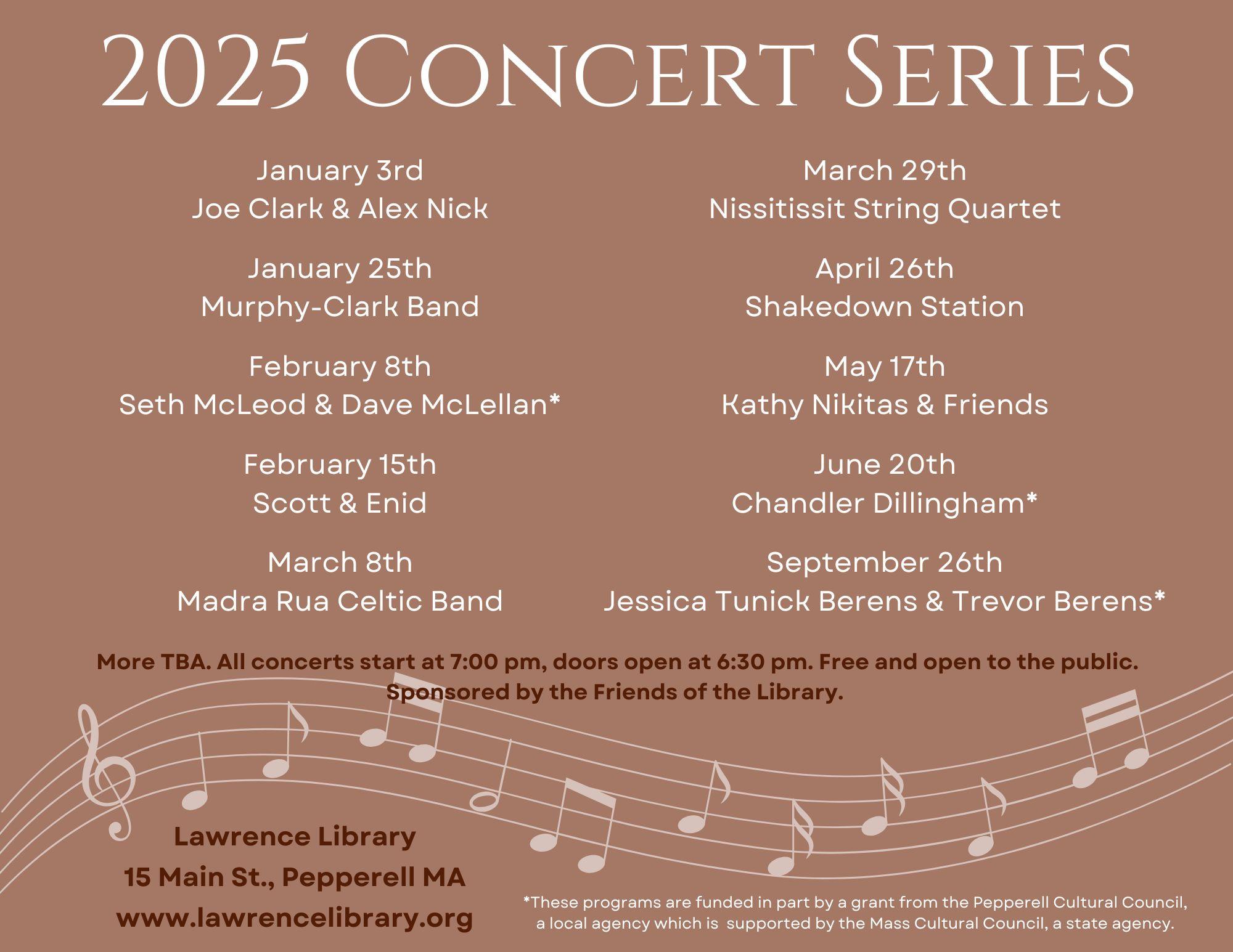 2025 Concert Series

January 3rd
Joe Clark & Alex Nick

January 25th
Murphy-Clark Band

February 8th
Seth McLeod & Dave McLellan*

February 15th
Scott & Enid

March 8th
Madra Rua Celtic Band

March 29th
Nissitissit String Quartet

April 26th
Shakedown Station

May 17th
Kathy Nikitas & Friends

June 20th
Chandler Dillingham*

September 26th
Jessica Tunick Berens & Trevor Berens*

More TBA. All concerts start at 7:00 pm, doors open at 6:30 pm. Free and open to the public. Sponsored by the Friends of the Library.

Lawrence Library
15 Main St., Pepperell MA
www.lawrencelibrary.org

*These programs are funded in part by a grant from the Pepperell Cultural Council, a local agency which is supported by the Mass Cultural Council, a state agency.